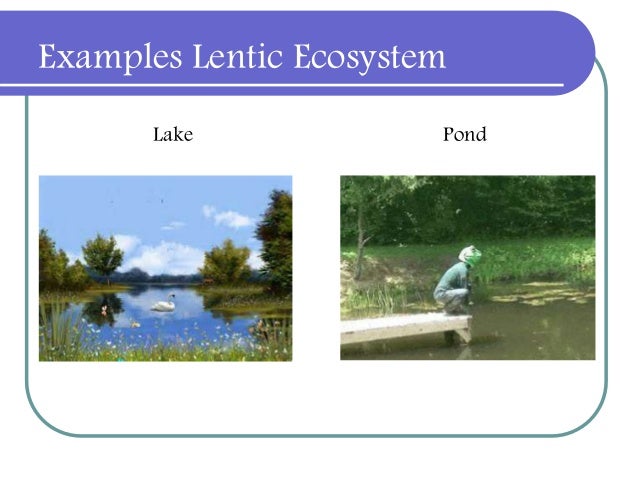 Examples Lentic Ecosystem

Lake

Pond